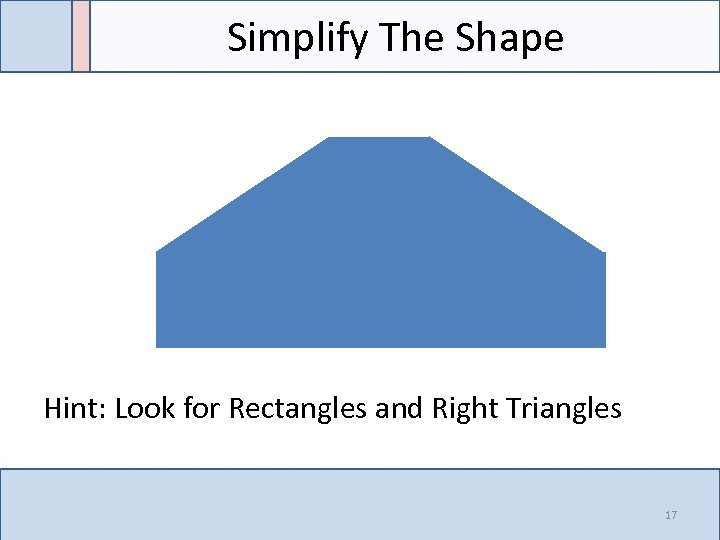 Simplify The Shape

Hint: Look for Rectangles and Right Triangles

17